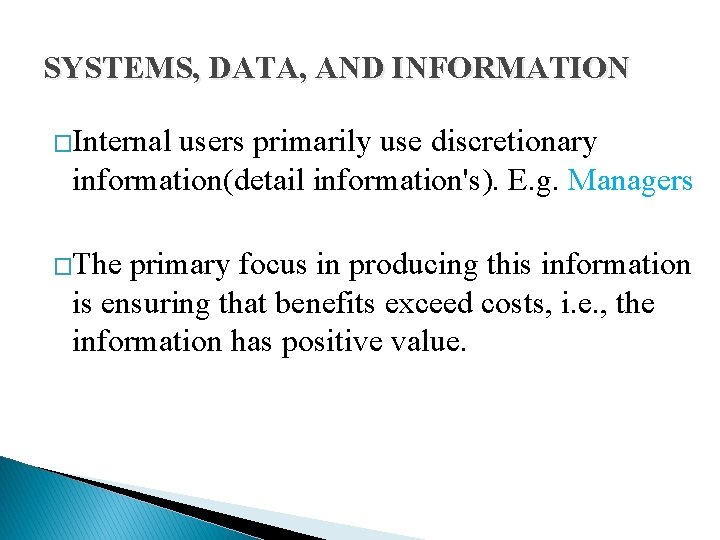 SYSTEMS, DATA, AND INFORMATION

□Internal users primarily use discretionary information(detail information's). E.g. Managers

□The primary focus in producing this information is ensuring that benefits exceed costs, i.e., the information has positive value.